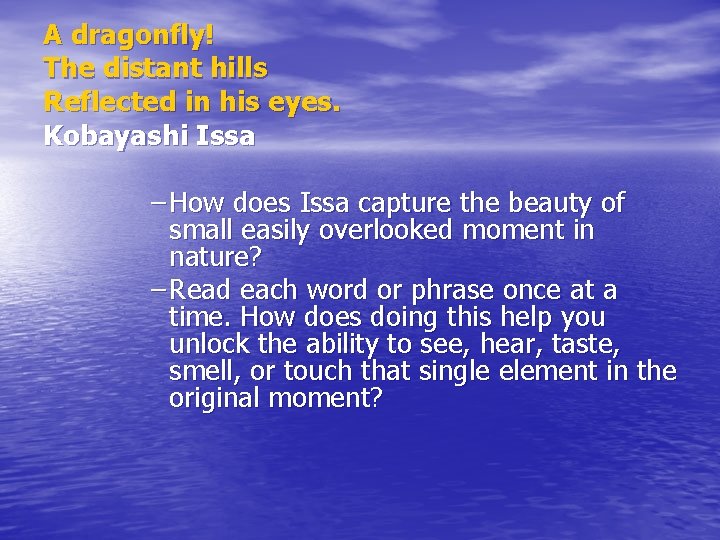 A dragonfly!
The distant hills
Reflected in his eyes.
Kobayashi Issa

– How does Issa capture the beauty of small easily overlooked moment in nature?

– Read each word or phrase once at a time. How does doing this help you unlock the ability to see, hear, taste, smell, or touch that single element in the original moment?